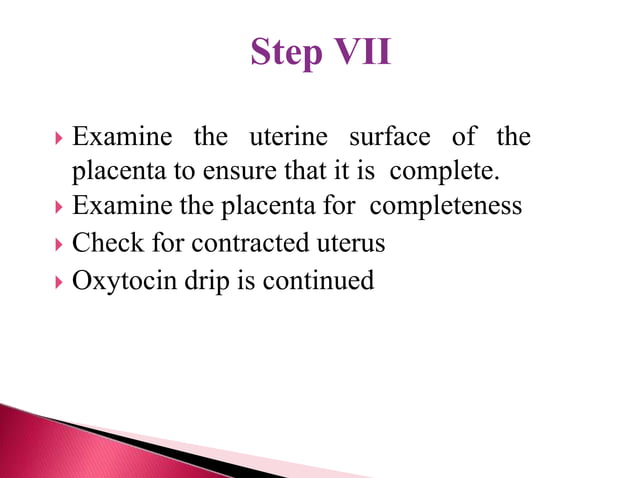 Step VII

Examine the uterine surface of the placenta to ensure that it is complete.

Examine the placenta for completeness

Check for contracted uterus

Oxytocin drip is continued